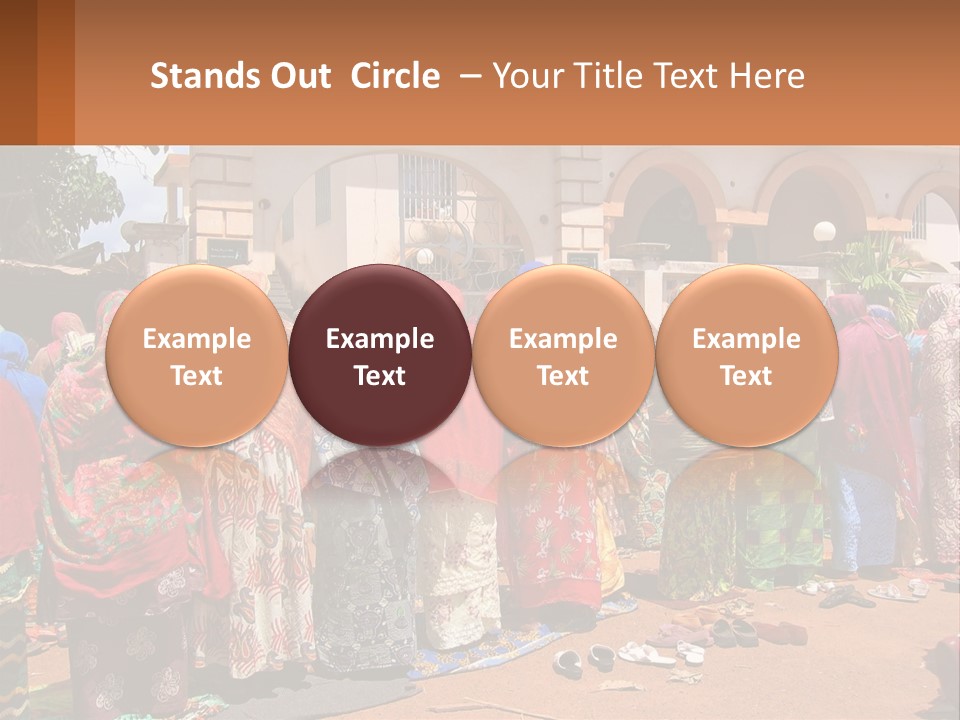 Stands Out Circle – Your Title Text Here

Example Text

Example Text

Example Text

Example Text